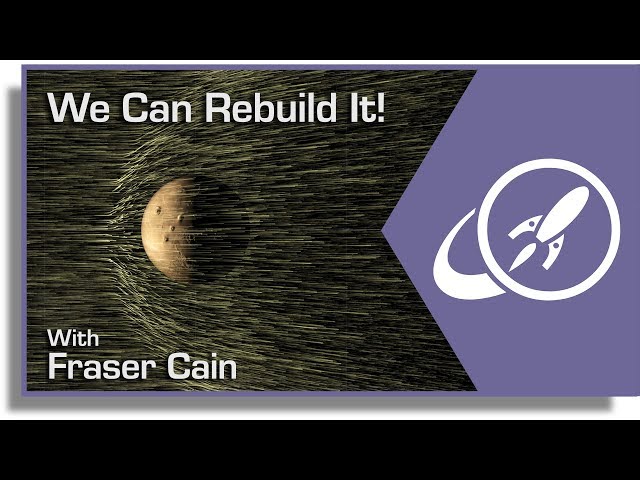 We Can Rebuild It!

With
Fraser Cain